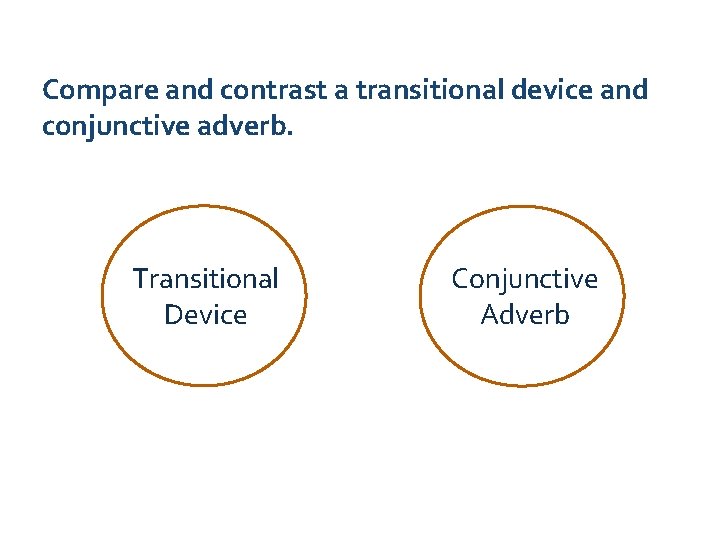 Compare and contrast a transitional device and conjunctive adverb.

Transitional Device

Conjunctive Adverb